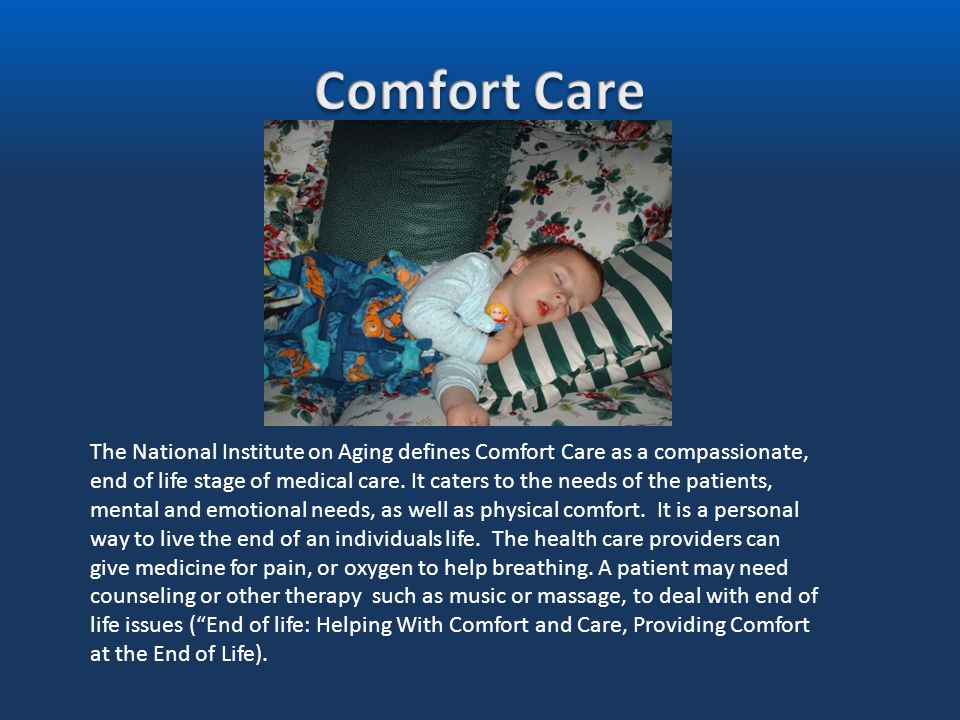 Comfort Care

The National Institute on Aging defines Comfort Care as a compassionate, end of life stage of medical care. It caters to the needs of the patients, mental and emotional needs, as well as physical comfort. It is a personal way to live the end of an individuals life. The health care providers can give medicine for pain, or oxygen to help breathing. A patient may need counseling or other therapy such as music or massage, to deal with end of life issues (“End of life: Helping With Comfort and Care, Providing Comfort at the End of Life).